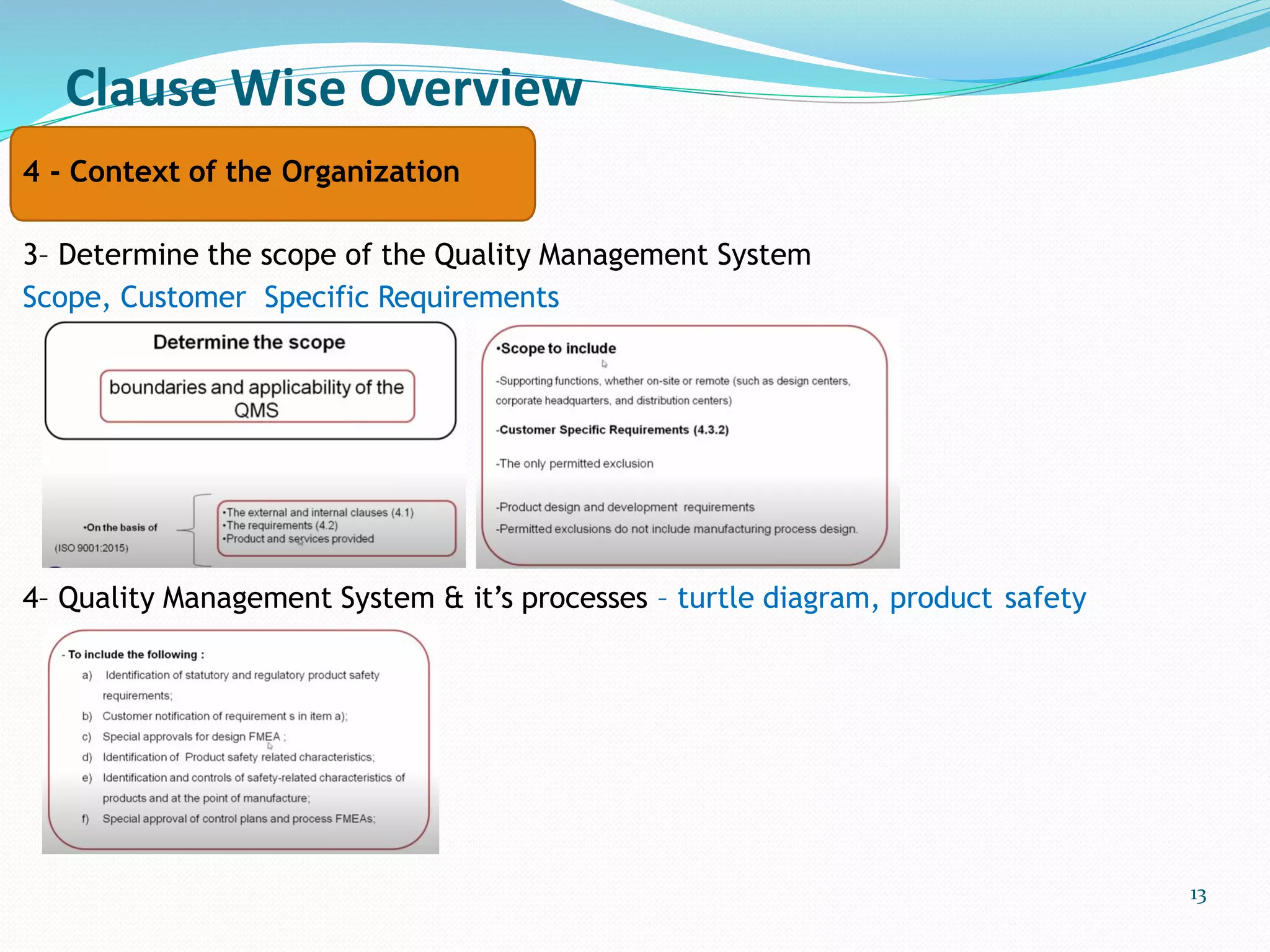 Clause Wise Overview

4 - Context of the Organization

3– Determine the scope of the Quality Management System

Scope, Customer Specific Requirements

Determine the scope

boundaries and applicability of the QMS

•On the basis of

(ISO 9001:2015)

•The external and internal clauses (4.1)
•The requirements (4.2)
•Product and services provided

•Scope to include

-Supporting functions, whether on-site or remote (such as design centers, corporate headquarters, and distribution centers)

-Customer Specific Requirements (4.3.2)

-The only permitted exclusion

-Product design and development requirements

-Permitted exclusions do not include manufacturing process design.

4– Quality Management System & it's processes – turtle diagram, product safety

- To include the following :

a) Identification of statutory and regulatory product safety requirements;

b) Customer notification of requirement s in item a);

c) Special approvals for design FMEA ;

d) Identification of Product safety related characteristics;

e) Identification and controls of safety-related characteristics of products and at the point of manufacture;

f) Special approval of control plans and process FMEAs;

13